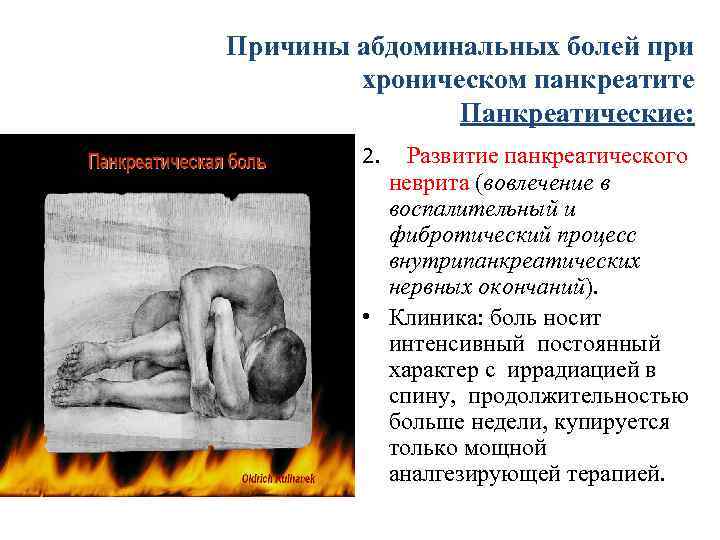 Причины абдоминальных болей при хроническом панкреатите
Панкреатические:

Панкреатическая боль

Oldrich Kulhanek

2. Развитие панкреатического неврита (вовлечение в воспалительный и фибротический процесс внутрипанкреатических нервных окончаний).

• Клиника: боль носит интенсивный постоянный характер с иррадиацией в спину, продолжительностью больше недели, купируется только мощной аналгезирующей терапией.